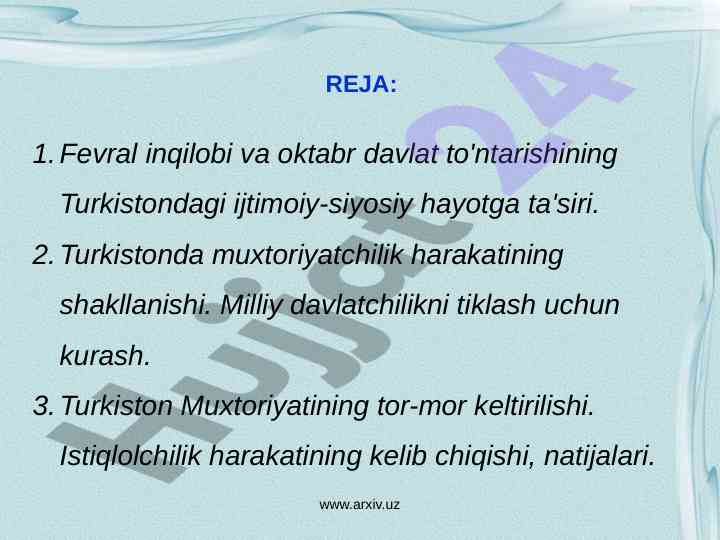 REJA:

1. Fevral inqilobi va oktabr davlat to'ntarishining Turkistondagi ijtimoiy-siyosiy hayotga ta'siri.
2. Turkistonda muxtoriyatchilik harakatining shakllanishi. Milliy davlatchilikni tiklash uchun kurash.
3. Turkiston Muxtoriyatining tor-mor keltirilishi. Istiqlolchilik harakatining kelib chiqishi, natijalari.

Hujjat24

www.arxiv.uz